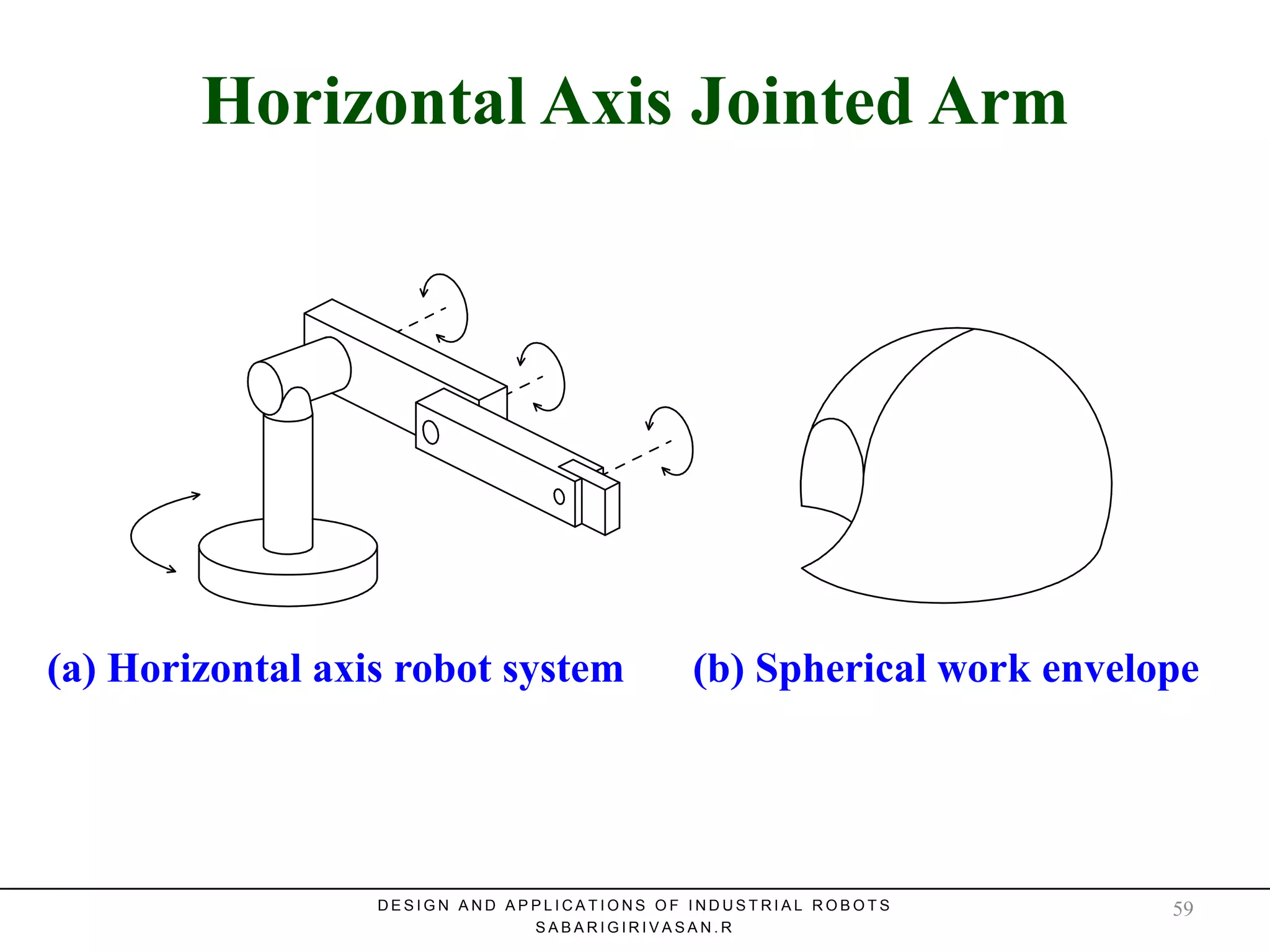 Horizontal Axis Jointed Arm

(a) Horizontal axis robot system

(b) Spherical work envelope

DESIGN AND APPLICATIONS OF INDUSTRIAL ROBOTS
SABARIGIRIVASAN.R

59